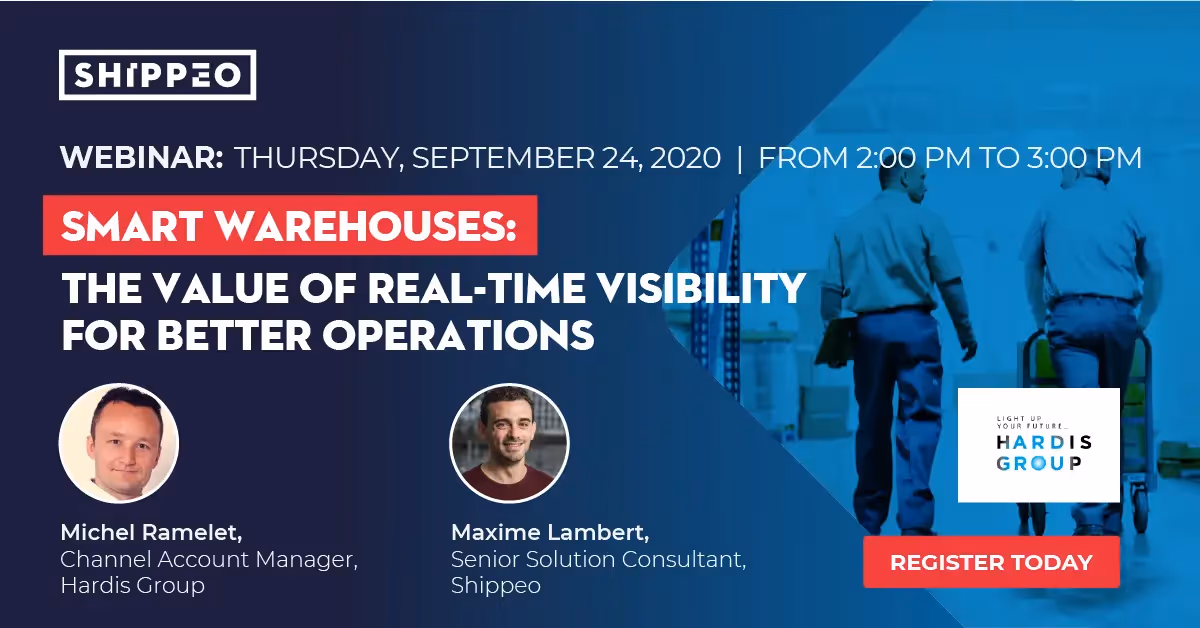 SHIPPEO

WEBINAR: THURSDAY, SEPTEMBER 24, 2020 | FROM 2:00 PM TO 3:00 PM

SMART WAREHOUSES:
THE VALUE OF REAL-TIME VISIBILITY FOR BETTER OPERATIONS

Michel Ramelet,
Channel Account Manager,
Hardis Group

Maxime Lambert,
Senior Solution Consultant,
Shippeo

LIGHT UP YOUR FUTURE...
HARDIS GROUP

REGISTER TODAY